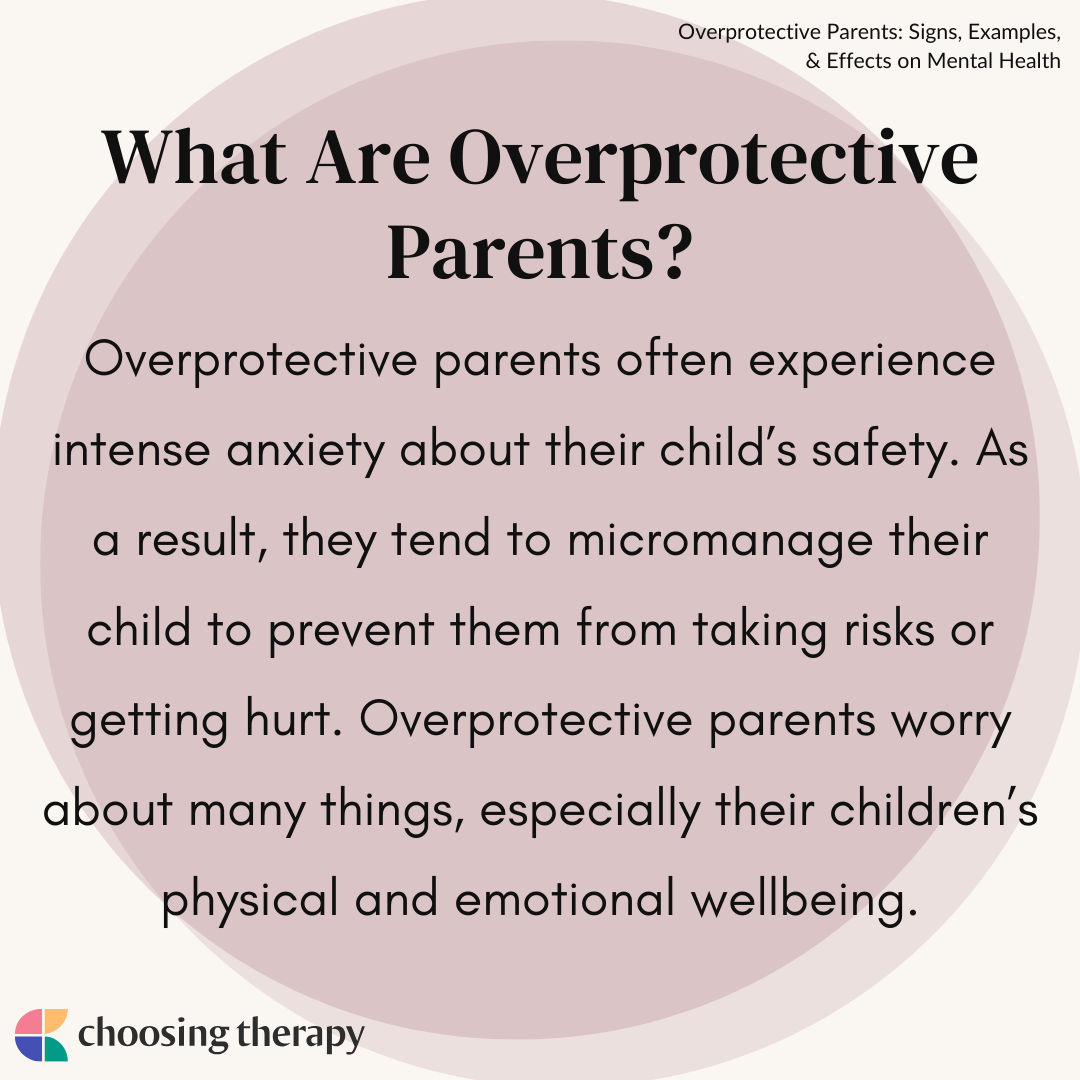 Overprotective Parents: Signs, Examples, & Effects on Mental Health

What Are Overprotective Parents?

Overprotective parents often experience intense anxiety about their child’s safety. As a result, they tend to micromanage their child to prevent them from taking risks or getting hurt. Overprotective parents worry about many things, especially their children’s physical and emotional wellbeing.

choosing therapy